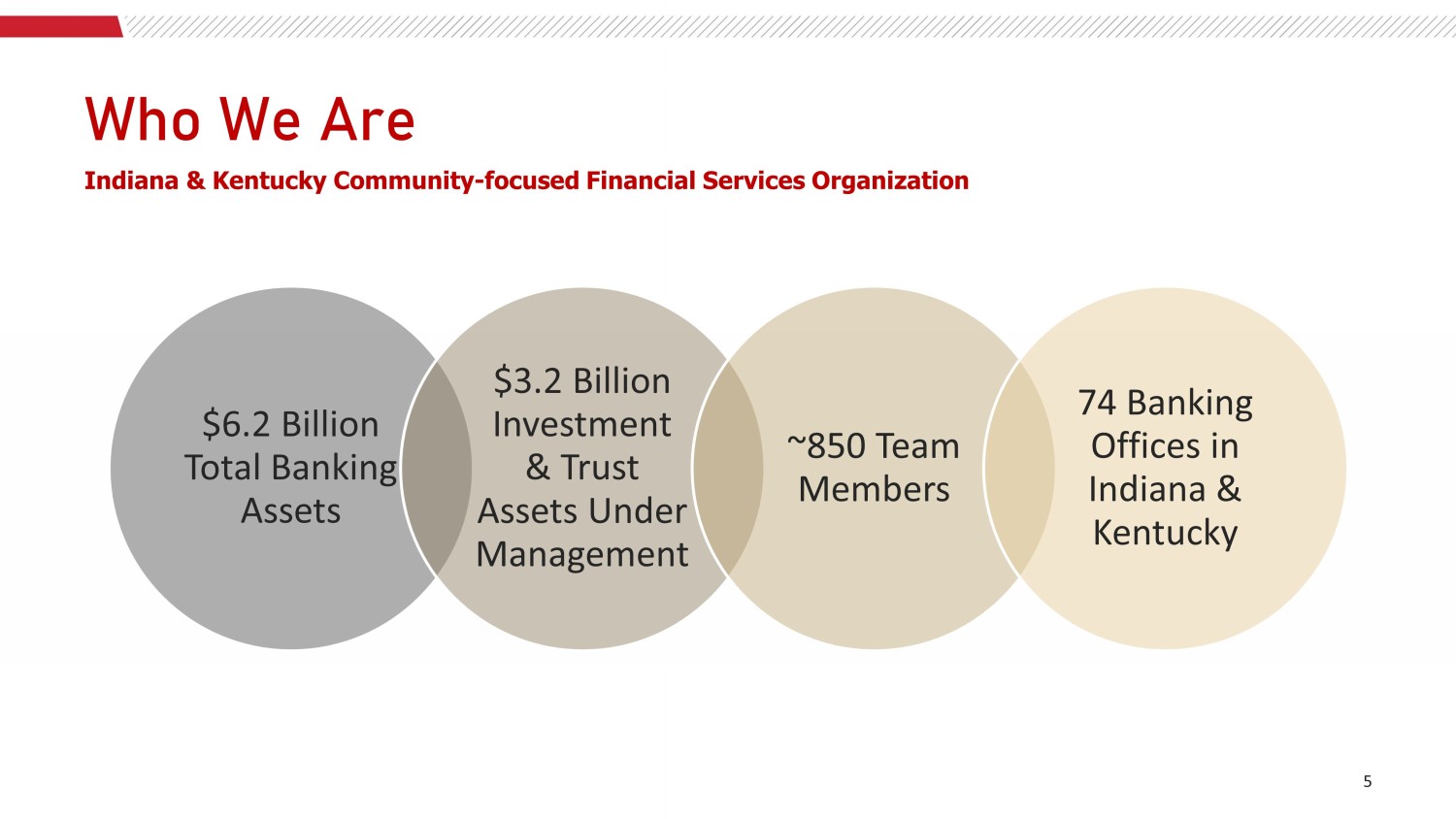 Who We Are

Indiana & Kentucky Community-focused Financial Services Organization

\$6.2 Billion Total Banking Assets

\$3.2 Billion Investment & Trust Assets Under Management

~850 Team Members

74 Banking Offices in Indiana & Kentucky

5